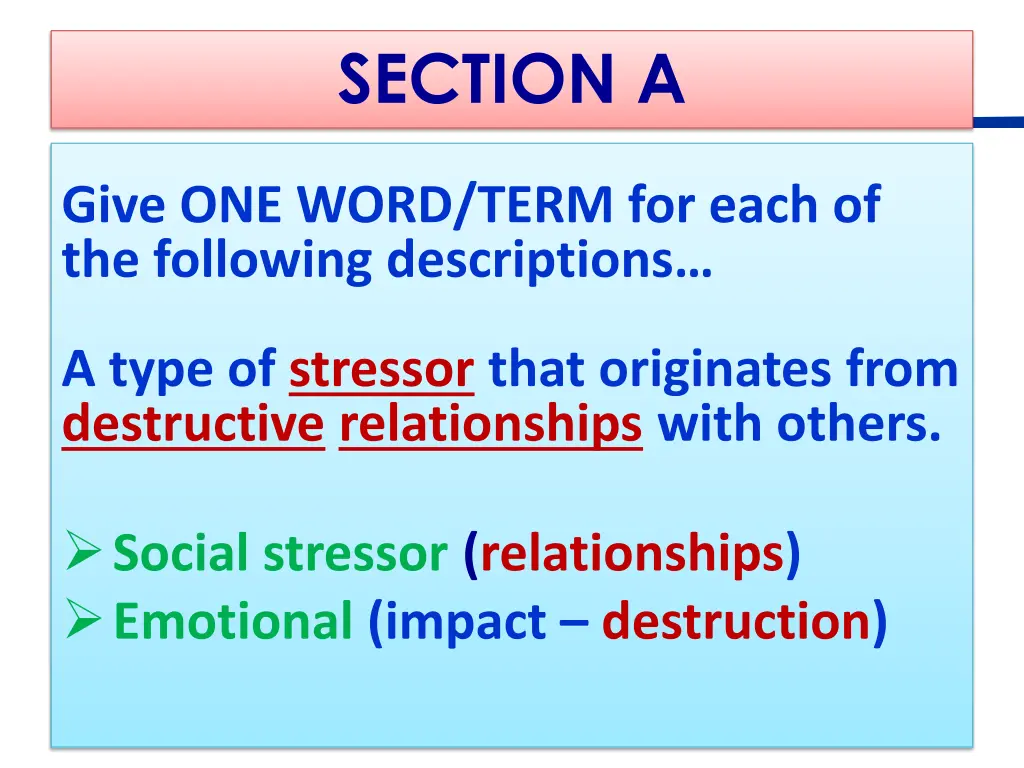 SECTION A

Give ONE WORD/TERM for each of the following descriptions…

A type of stressor that originates from destructive relationships with others.

➢ Social stressor (relationships)
➢ Emotional (impact – destruction)